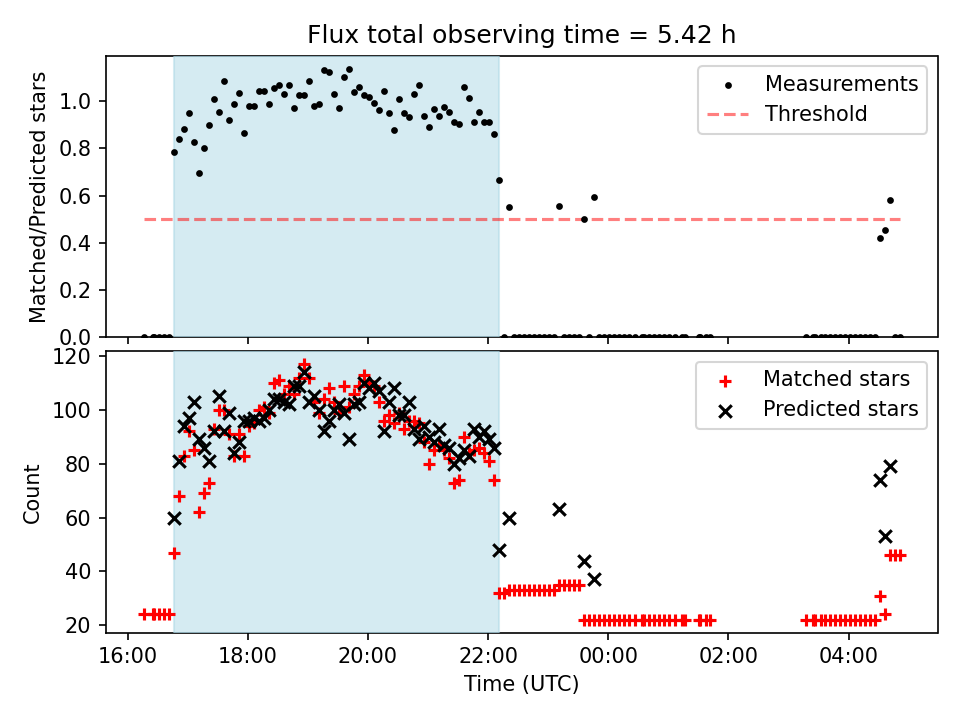 Flux total observing time = 5.42 h

Measurements
Threshold

Matched/Predicted stars
1.0
0.8
0.6
0.4
0.2
0.0

Matched stars
Predicted stars

Count
120
100
80
60
40
20

16:00
18:00
20:00
22:00
00:00
02:00
04:00
Time (UTC)